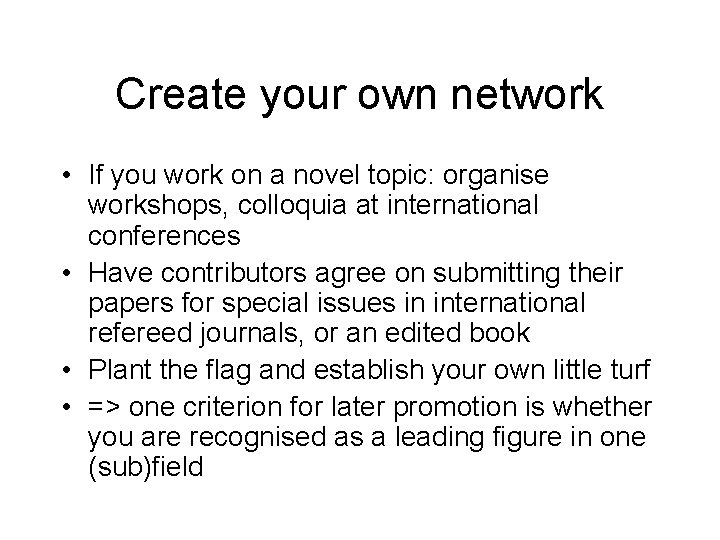 Create your own network

• If you work on a novel topic: organise workshops, colloquia at international conferences
• Have contributors agree on submitting their papers for special issues in international refereed journals, or an edited book
• Plant the flag and establish your own little turf
• => one criterion for later promotion is whether you are recognised as a leading figure in one (sub)field